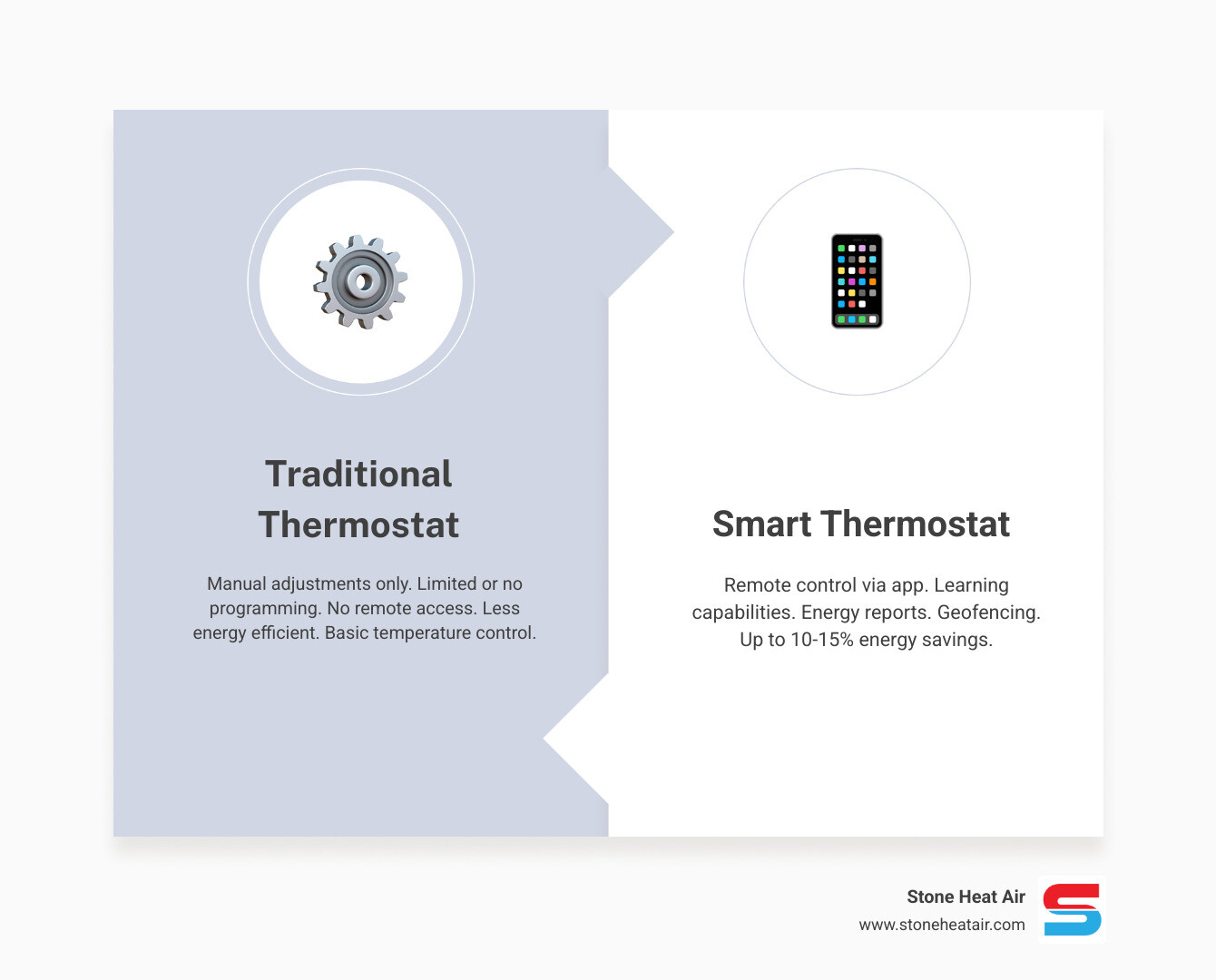 Traditional Thermostat

Manual adjustments only. Limited or no programming. No remote access. Less energy efficient. Basic temperature control.

Smart Thermostat

Remote control via app. Learning capabilities. Energy reports. Geofencing. Up to 10-15% energy savings.

Stone Heat Air
www.stoneheatair.com